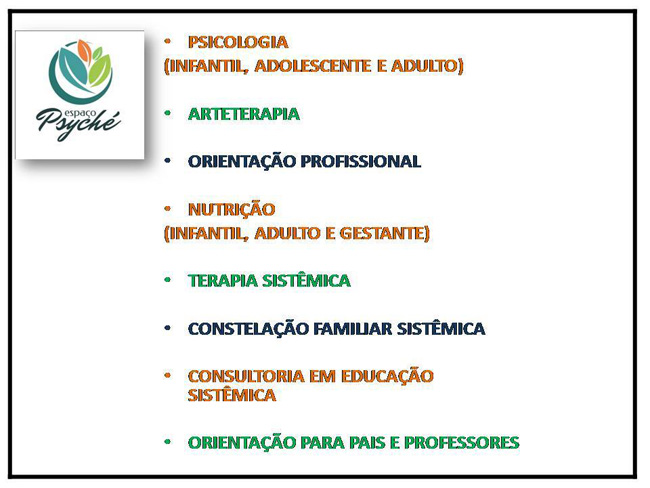 espaço
Psyché

• PSICOLOGIA
(INFANTIL, ADOLESCENTE E ADULTO)

• ARTETERAPIA

• ORIENTAÇÃO PROFISSIONAL

• NUTRIÇÃO
(INFANTIL, ADULTO E GESTANTE)

• TERAPIA SISTÊMICA

• CONSTELAÇÃO FAMILIAR SISTÊMICA

• CONSULTORIA EM EDUCAÇÃO SISTÊMICA

• ORIENTAÇÃO PARA PAIS E PROFESSORES